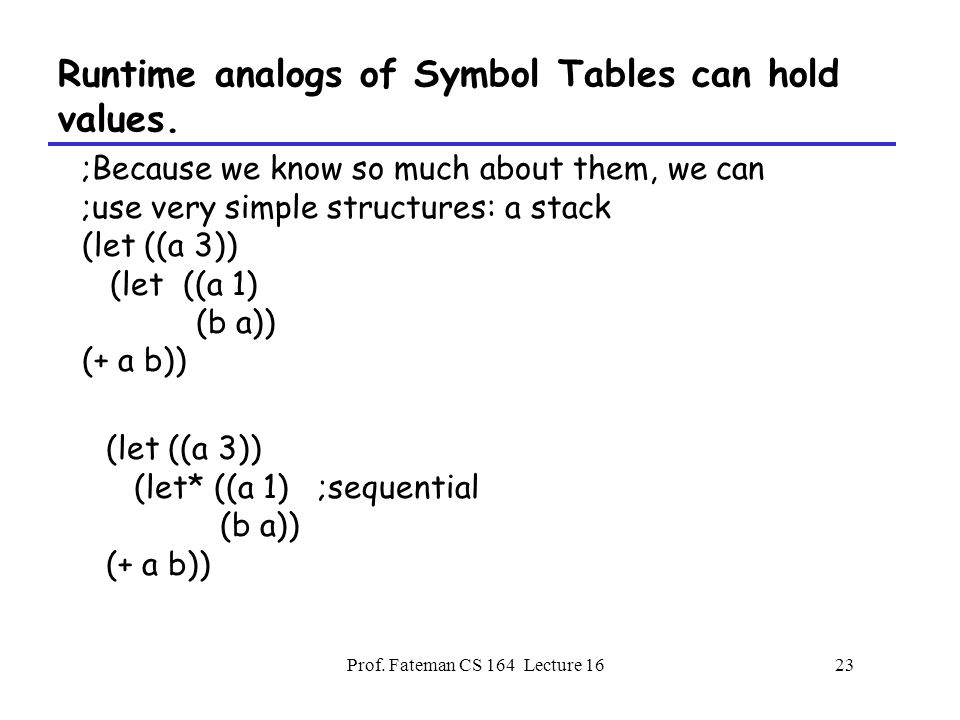 Runtime analogs of Symbol Tables can hold values.

;Because we know so much about them, we can
;use very simple structures: a stack
(let ((a 3))
(let ((a 1)
(b a))
(+ a b))

(let ((a 3))
(let* ((a 1) ;sequential
(b a))
(+ a b))

Prof. Fateman CS 164 Lecture 16

23